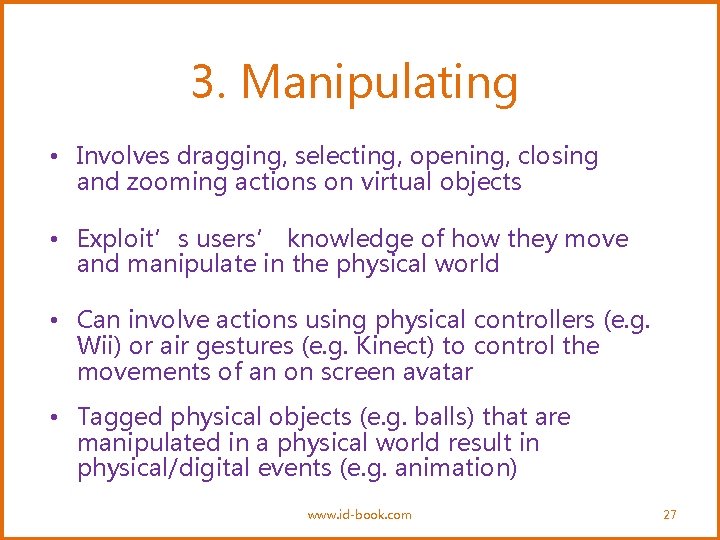 3. Manipulating

• Involves dragging, selecting, opening, closing and zooming actions on virtual objects

• Exploit’s users’ knowledge of how they move and manipulate in the physical world

• Can involve actions using physical controllers (e.g. Wii) or air gestures (e.g. Kinect) to control the movements of an on screen avatar

• Tagged physical objects (e.g. balls) that are manipulated in a physical world result in physical/digital events (e.g. animation)

www.id-book.com

27